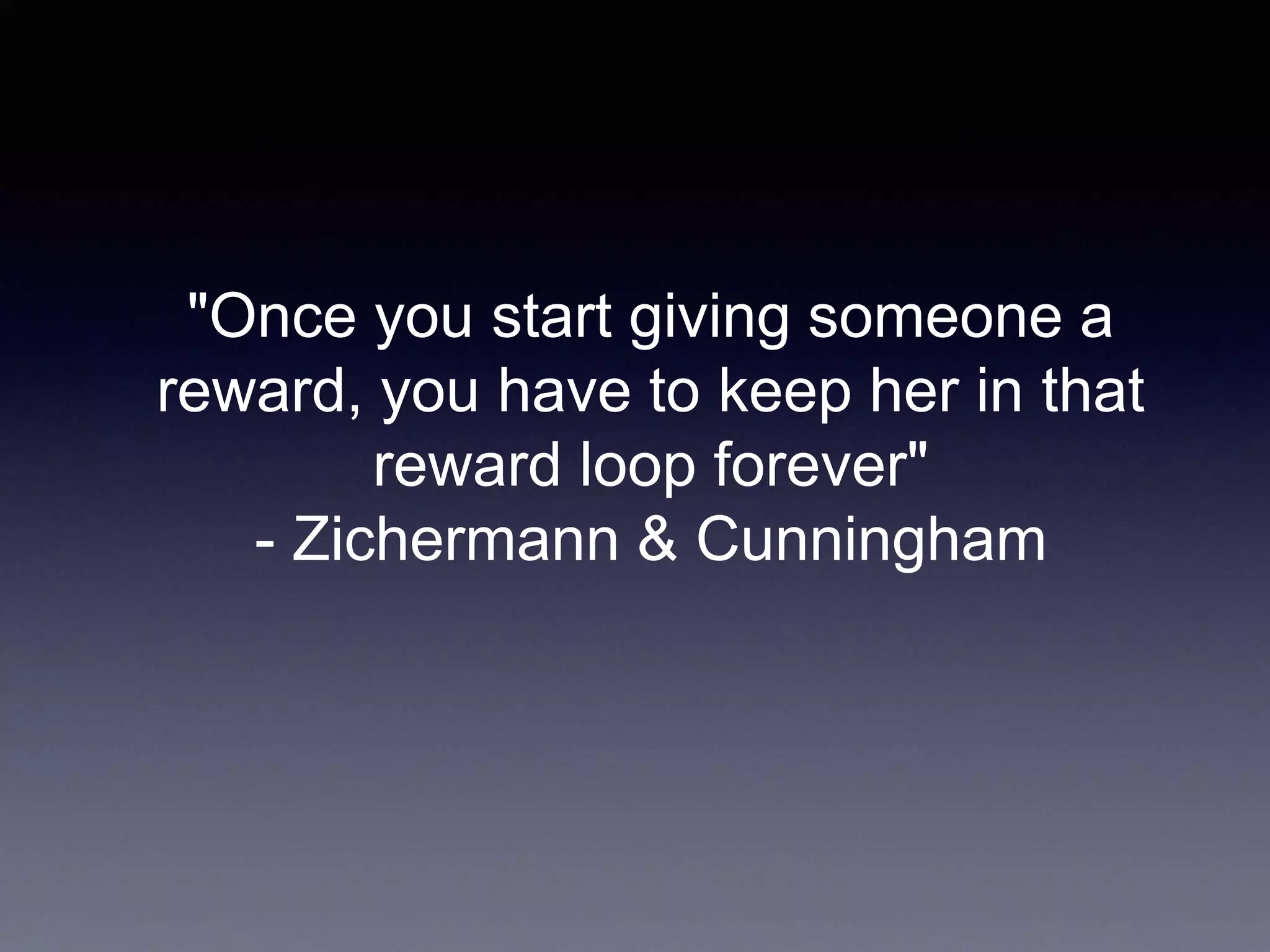 "Once you start giving someone a reward, you have to keep her in that reward loop forever"
- Zichermann & Cunningham